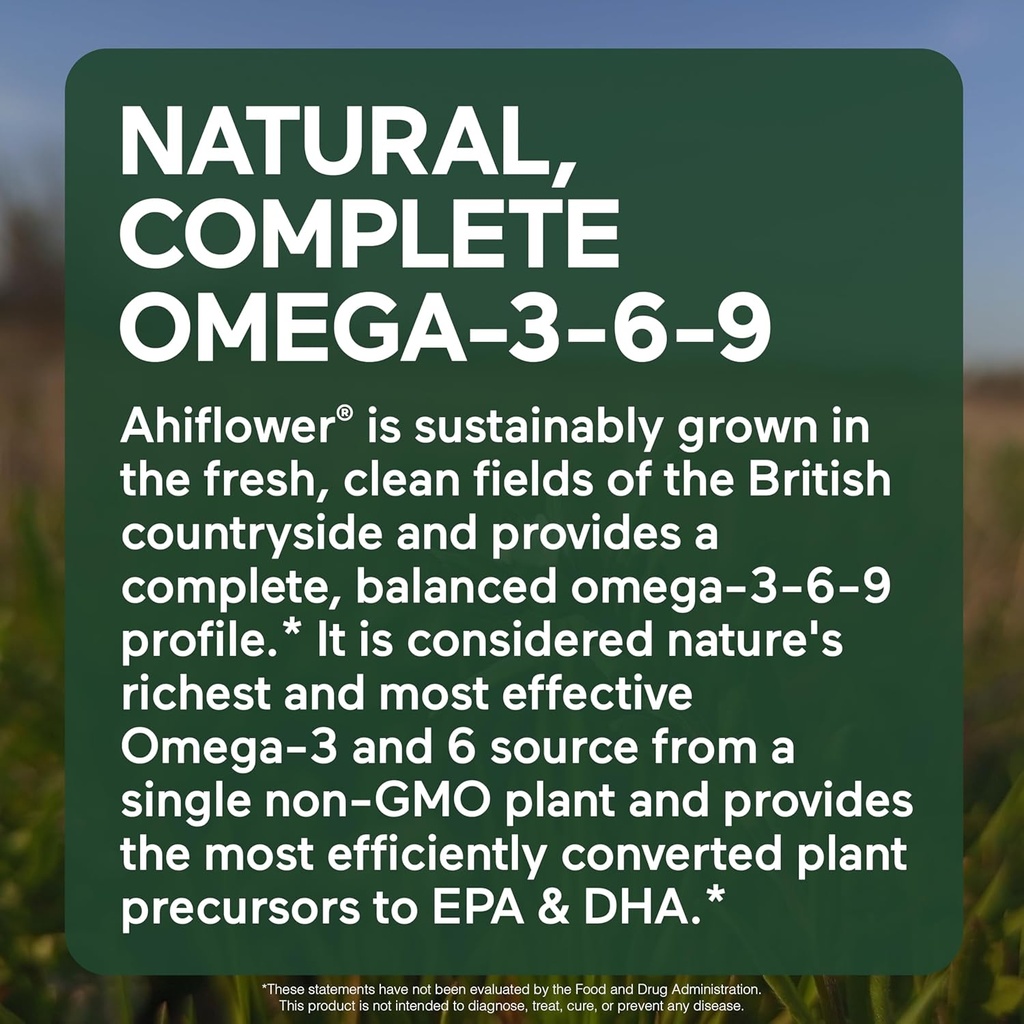 NATURAL, COMPLETE OMEGA-3-6-9

Ahiflower® is sustainably grown in the fresh, clean fields of the British countryside and provides a complete, balanced omega-3-6-9 profile.* It is considered nature's richest and most effective Omega-3 and 6 source from a single non-GMO plant and provides the most efficiently converted plant precursors to EPA & DHA.*

*These statements have not been evaluated by the Food and Drug Administration. This product is not intended to diagnose, treat, cure, or prevent any disease.